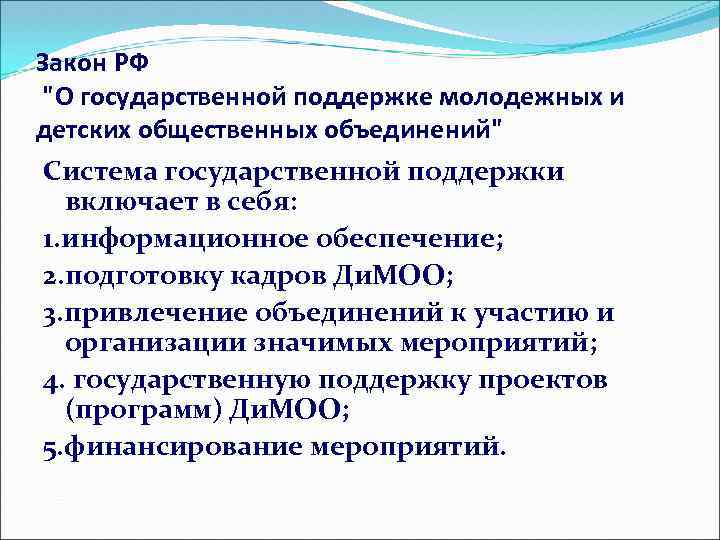 Закон РФ
"О государственной поддержке молодежных и детских общественных объединений"

Система государственной поддержки включает в себя:

1.информационное обеспечение;

2.подготовку кадров ДиМОО;

3.привлечение объединений к участию и организации значимых мероприятий;

4. государственную поддержку проектов (программ) ДиМОО;

5.финансирование мероприятий.